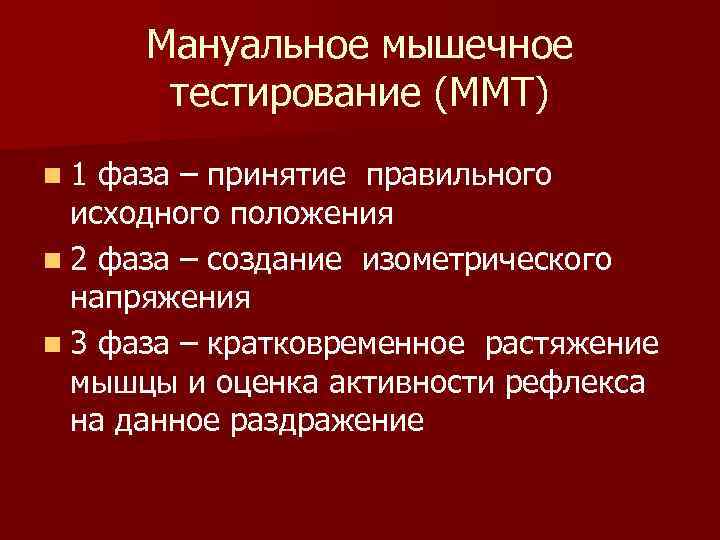 Мануальное мышечное тестирование (ММТ)

1 фаза – принятие правильного исходного положения

2 фаза – создание изометрического напряжения

3 фаза – кратковременное растяжение мышцы и оценка активности рефлекса на данное раздражение